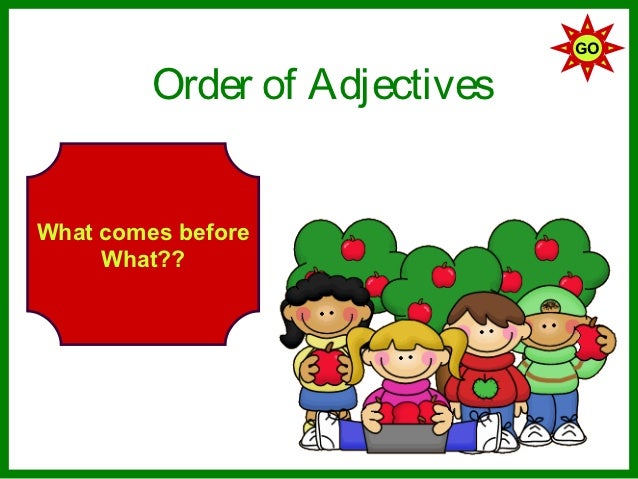 GO

Order of Adjectives

What comes before What??